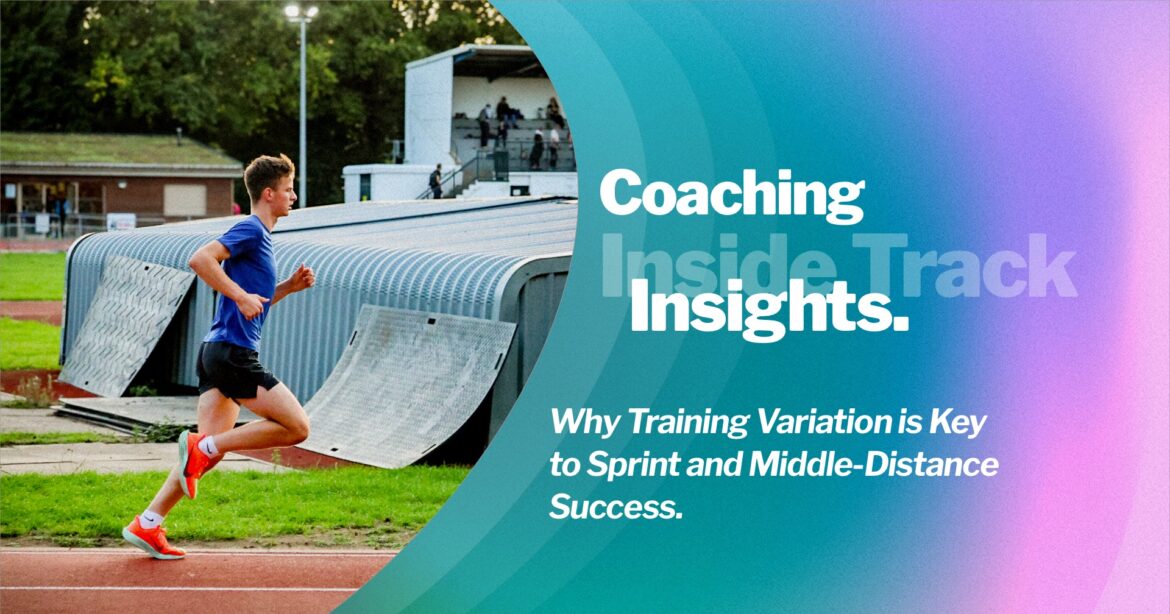 Coaching
Inside Track
Insights.

Why Training Variation is Key to Sprint and Middle-Distance Success.